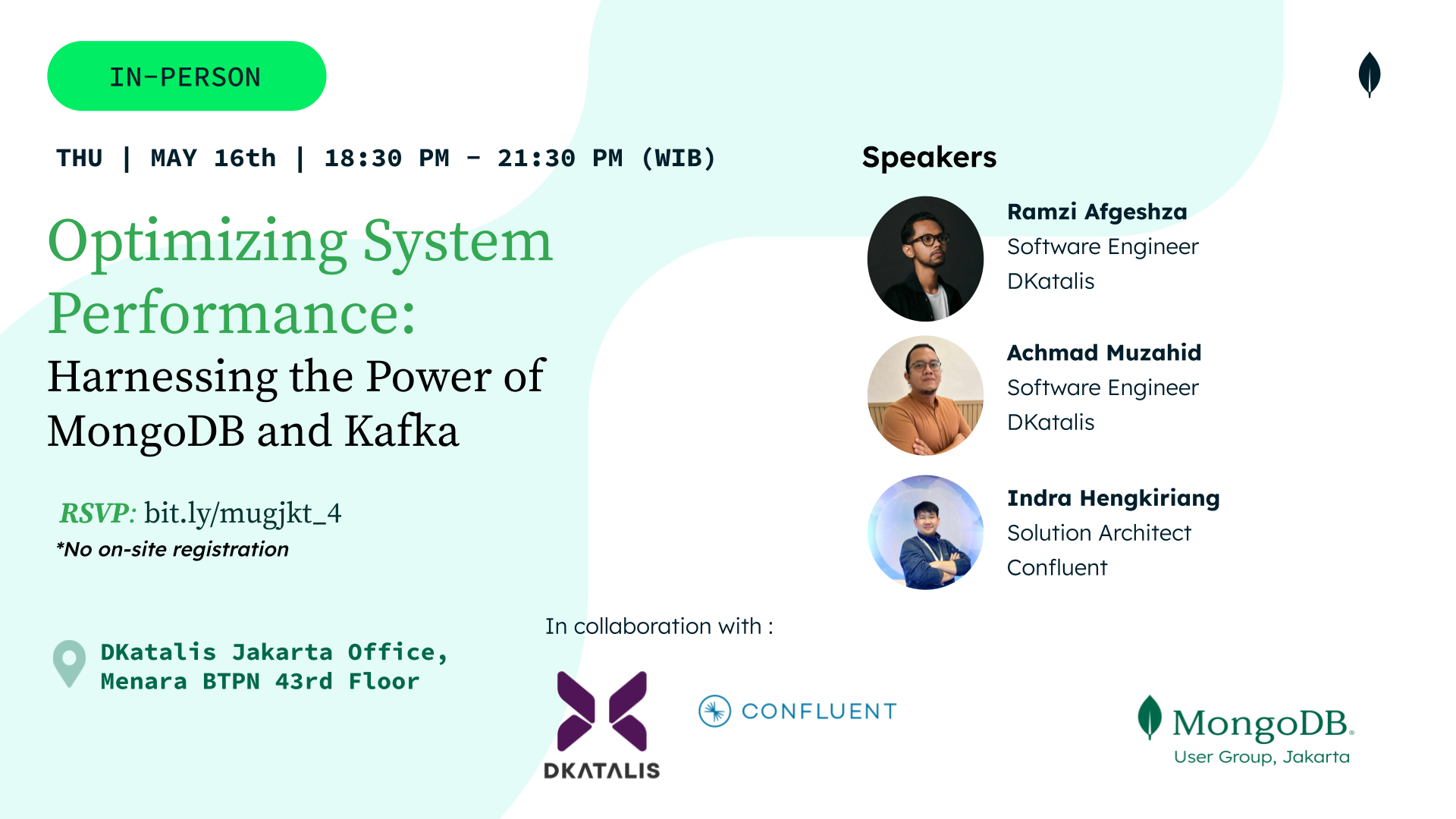 IN-PERSON

THU | MAY 16th | 18:30 PM - 21:30 PM (WIB)

Optimizing System Performance:
Harnessing the Power of MongoDB and Kafka

RSVP: bit.ly/mugjkt_4
*No on-site registration

DKatalis Jakarta Office, Menara BTPN 43rd Floor

Speakers

Ramzi Afgeshza
Software Engineer
DKatalis

Achmad Muzahid
Software Engineer
DKatalis

Indra Hengkiriang
Solution Architect
Confluent

In collaboration with :

DKATALIS

CONFLUENT

MongoDB.
User Group, Jakarta